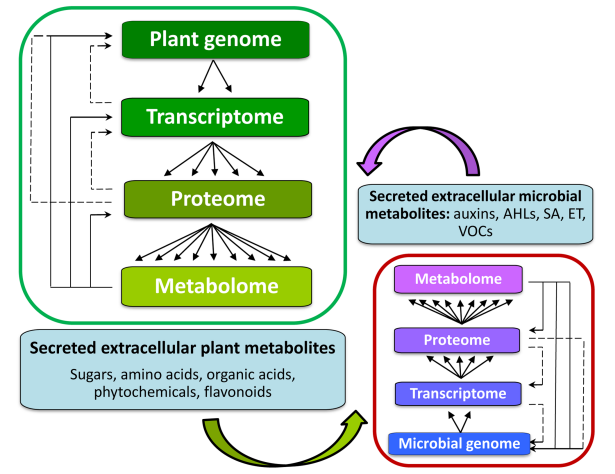 Plant genome

Transcriptome

Proteome

Metabolome

Secreted extracellular microbial metabolites: auxins, AHLs, SA, ET, VOCs

Secreted extracellular plant metabolites

Sugars, amino acids, organic acids, phytochemicals, flavonoids

Metabolome

Proteome

Transcriptome

Microbial genome